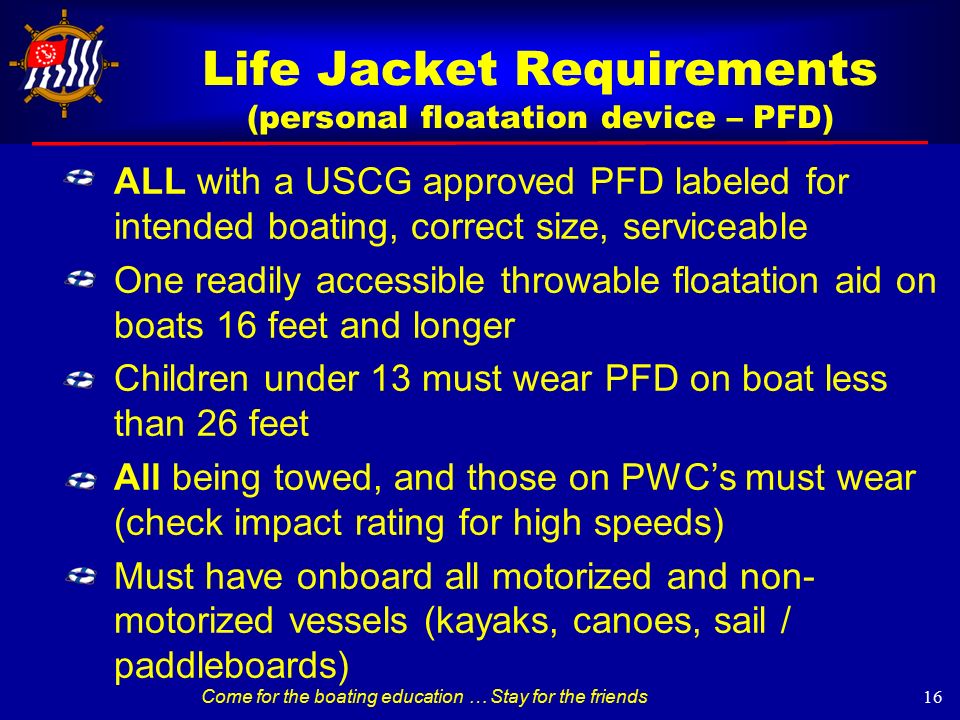 Life Jacket Requirements
(personal floatation device – PFD)

ALL with a USCG approved PFD labeled for intended boating, correct size, serviceable

One readily accessible throwable floatation aid on boats 16 feet and longer

Children under 13 must wear PFD on boat less than 26 feet

All being towed, and those on PWC's must wear (check impact rating for high speeds)

Must have onboard all motorized and non-motorized vessels (kayaks, canoes, sail / paddleboards)

Come for the boating education … Stay for the friends

16